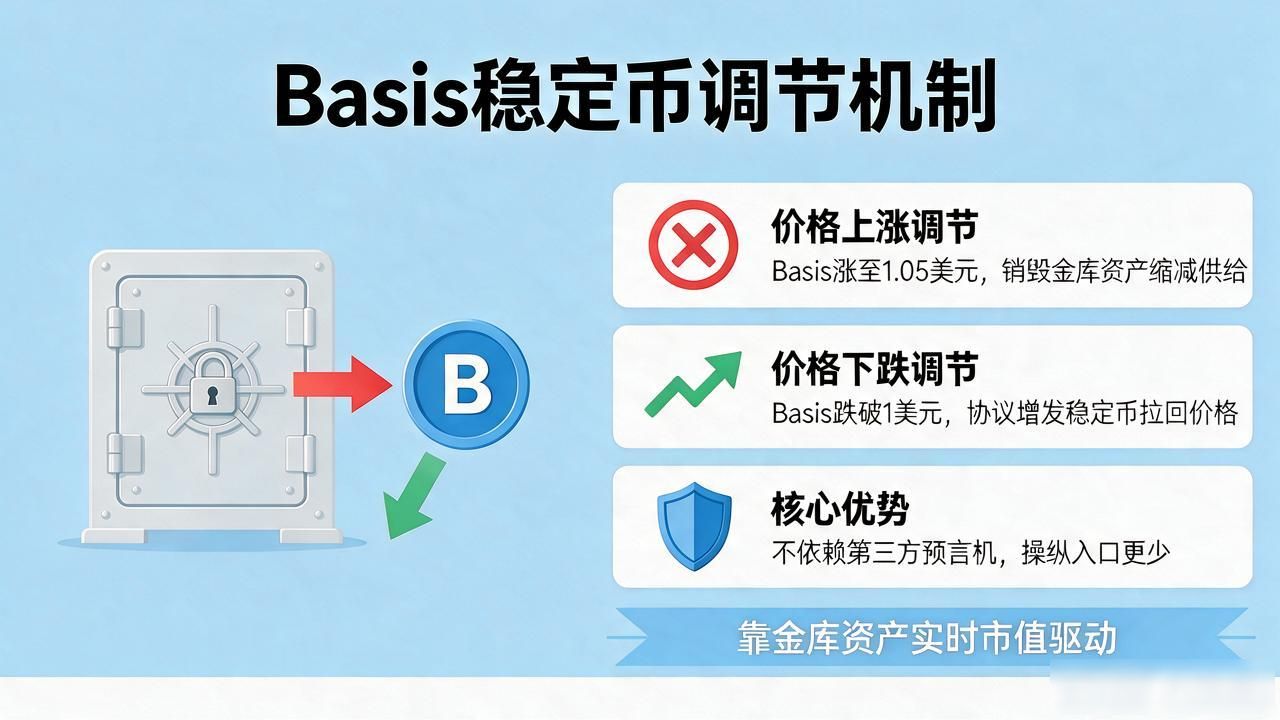 Basis稳定币调节机制

B

价格上涨调节
Basis涨至1.05美元，销毁金库资产缩减供给

价格下跌调节
Basis跌破1美元，协议增发稳定币拉回价格

核心优势
不依赖第三方预言机，操纵入口更少

靠金库资产实时市值驱动